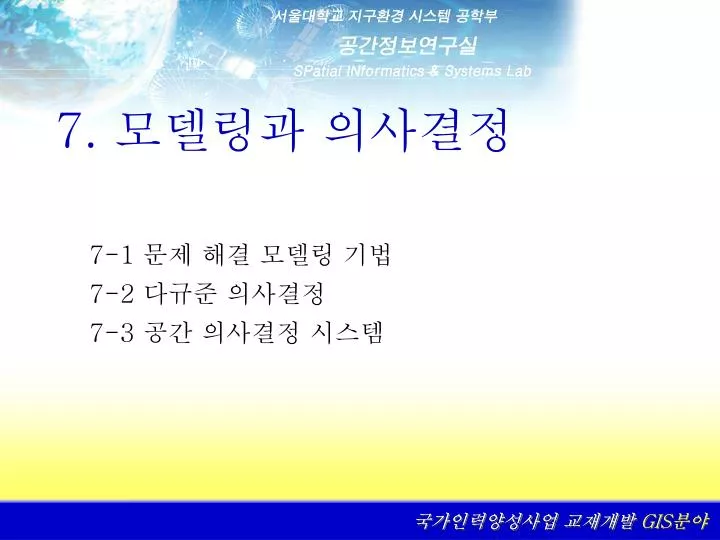 서울대학교 지구환경 시스템 공학부
공간정보연구실
SPatial INformatics & Systems Lab

7. 모델링과 의사결정

7-1 문제 해결 모델링 기법
7-2 다규준 의사결정
7-3 공간 의사결정 시스템

국가인력양성사업 교재개발 GIS분야